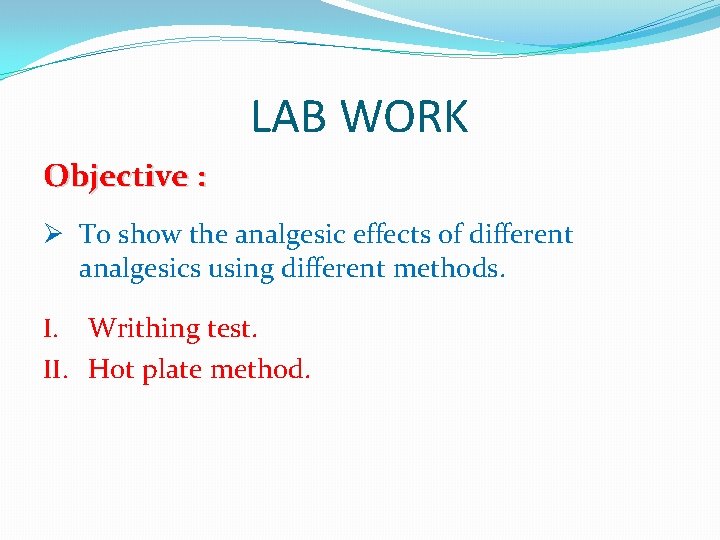 LAB WORK

Objective :

➢ To show the analgesic effects of different analgesics using different methods.

I. Writhing test.
II. Hot plate method.